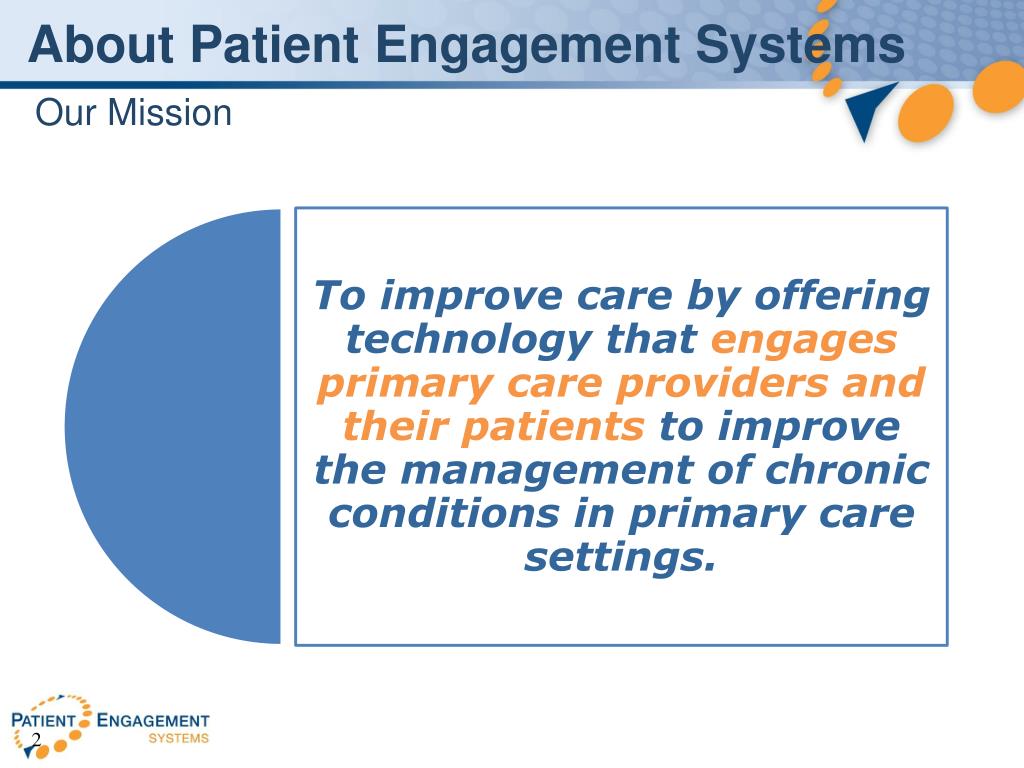 About Patient Engagement Systems

Our Mission

To improve care by offering technology that engages primary care providers and their patients to improve the management of chronic conditions in primary care settings.

PATIENT ENGAGEMENT SYSTEMS

2